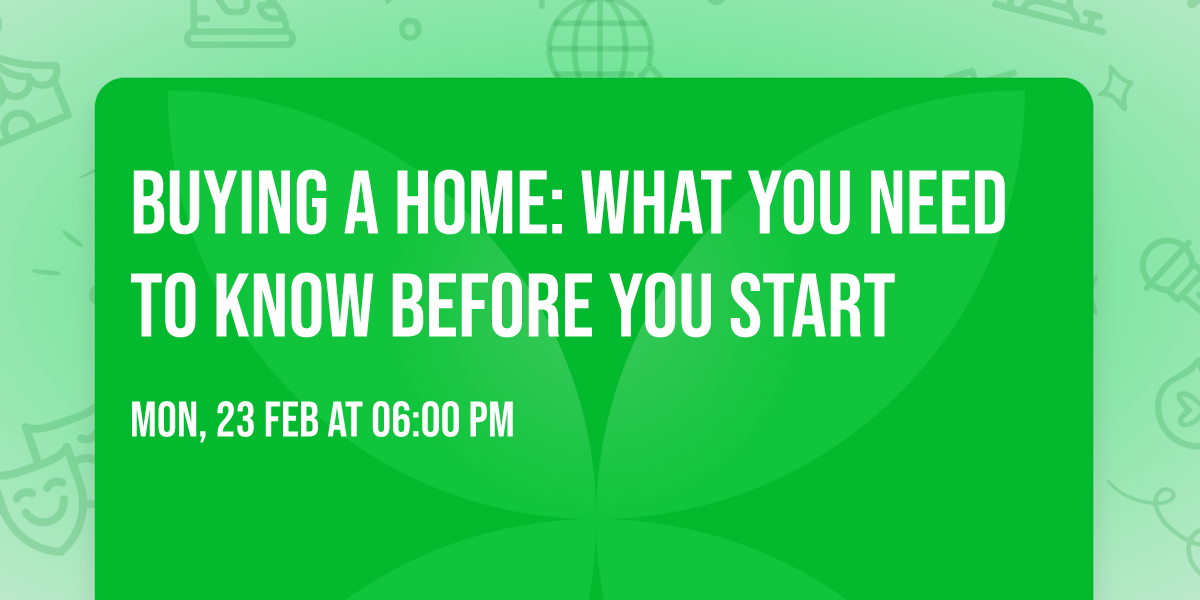 BUYING A HOME: WHAT YOU NEED TO KNOW BEFORE YOU START

MON, 23 FEB AT 06:00 PM